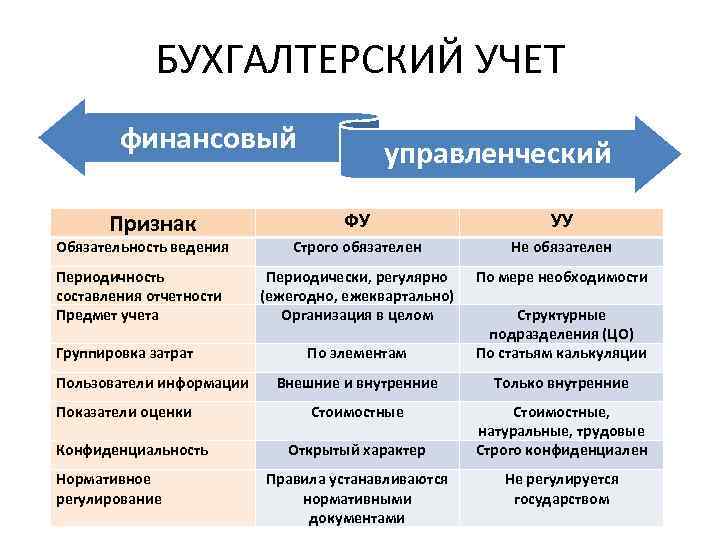 БУХГАЛТЕРСКИЙ УЧЕТ

финансовый

управленческий

| Признак | ФУ | УУ |
|---|---|---|
| Обязательность ведения | Строго обязателен | Не обязателен |
| Периодичность составления отчетности | Периодически, регулярно (ежегодно, ежеквартально) | По мере необходимости |
| Предмет учета | Организация в целом | Структурные подразделения (ЦО) |
| Группировка затрат | По элементам | По статьям калькуляции |
| Пользователи информации | Внешние и внутренние | Только внутренние |
| Показатели оценки | Стоимостные | Стоимостные, натуральные, трудовые |
| Конфиденциальность | Открытый характер | Строго конфиденциален |
| Нормативное регулирование | Правила устанавливаются нормативными документами | Не регулируется государством |